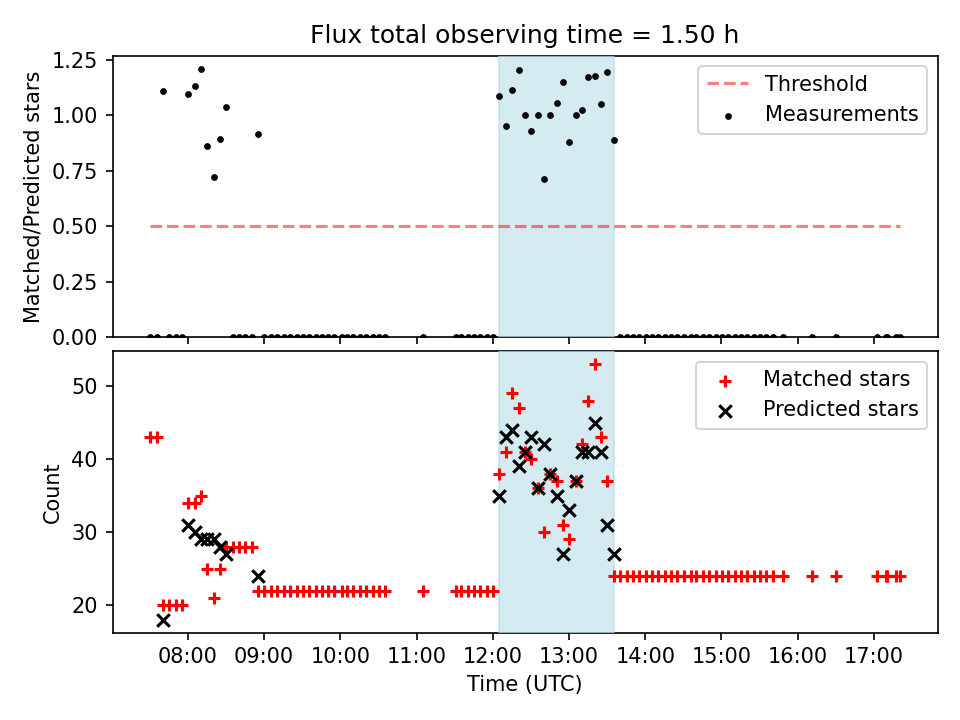 Flux total observing time = 1.50 h

Matched/Predicted stars

1.25
1.00
0.75
0.50
0.25
0.00

Threshold
Measurements

Count

50
40
30
20

Matched stars
Predicted stars

08:00 09:00 10:00 11:00 12:00 13:00 14:00 15:00 16:00 17:00

Time (UTC)